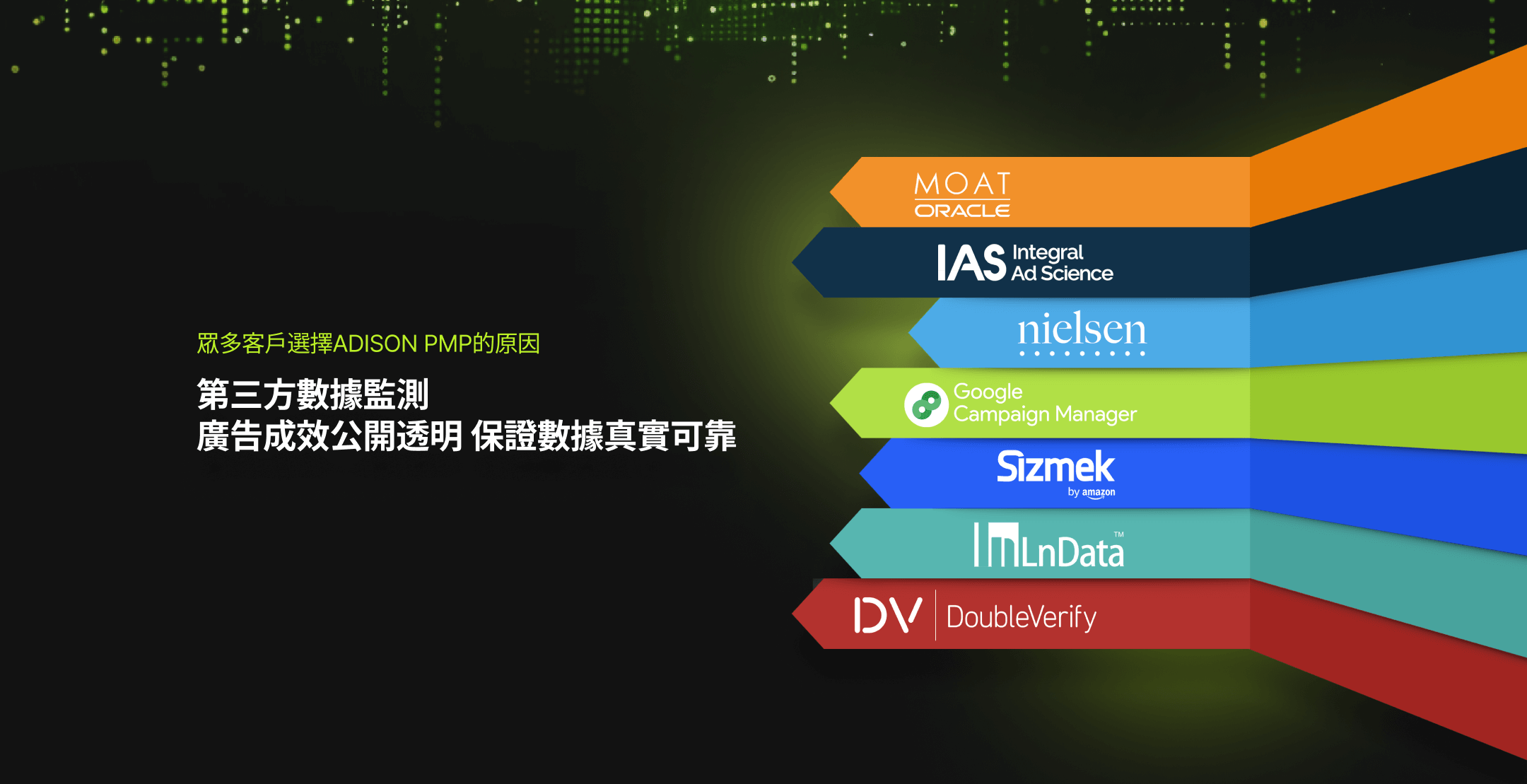 眾多客戶選擇ADISON PMP的原因

第三方數據監測
廣告成效公開透明 保證數據真實可靠

MOAT
ORACLE

IAS Integral Ad Science

nielsen

Google Campaign Manager

Sizmek by amazon

LnData™

DV DoubleVerify